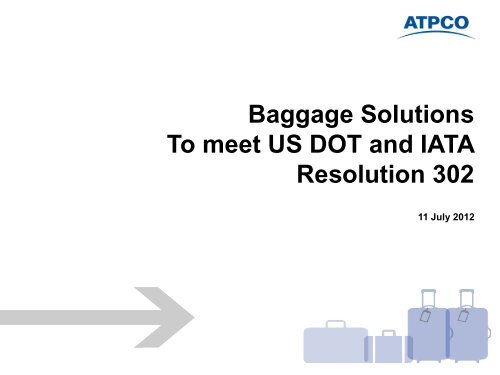 ATPCO

Baggage Solutions
To meet US DOT and IATA
Resolution 302

11 July 2012